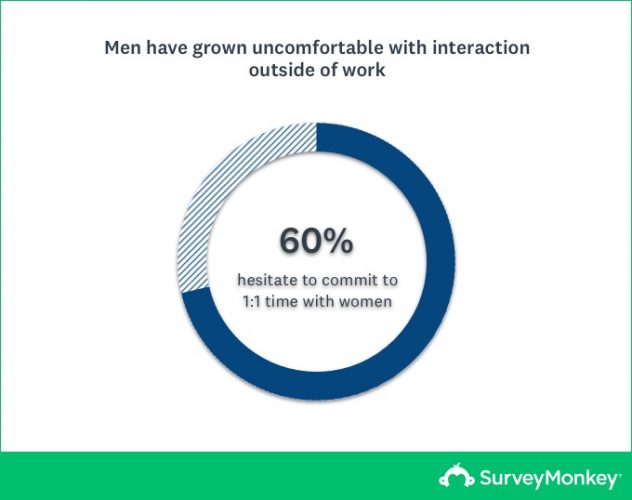 Men have grown uncomfortable with interaction outside of work

60%

hesitate to commit to 1:1 time with women

SurveyMonkey®